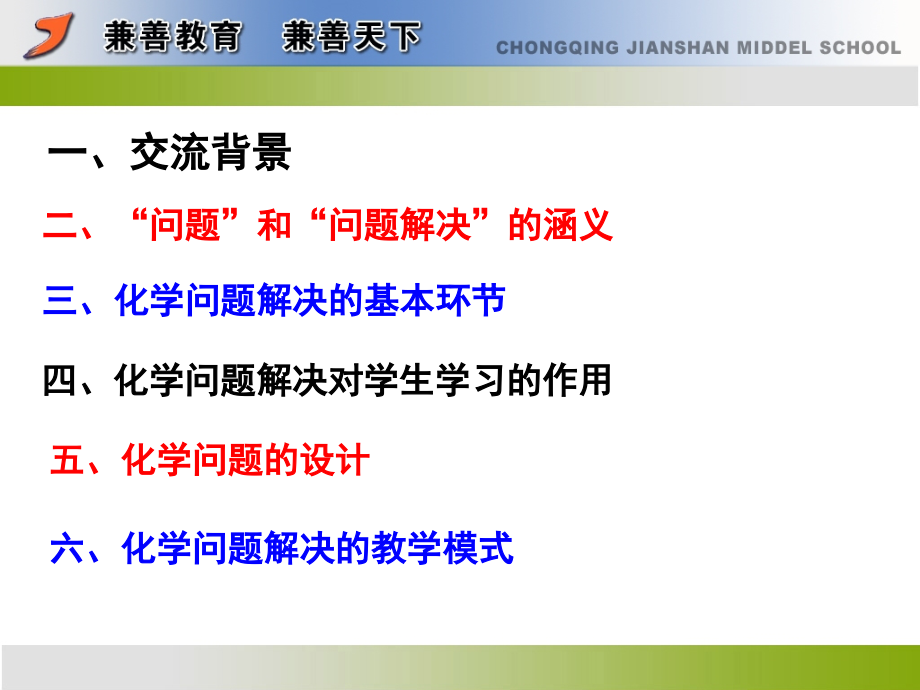 兼善教育　兼善天下

CHONGQING JIANSHAN MIDDEL SCHOOL

一、交流背景

二、“问题”和“问题解决”的涵义

三、化学问题解决的基本环节

四、化学问题解决对学生学习的作用

五、化学问题的设计

六、化学问题解决的教学模式